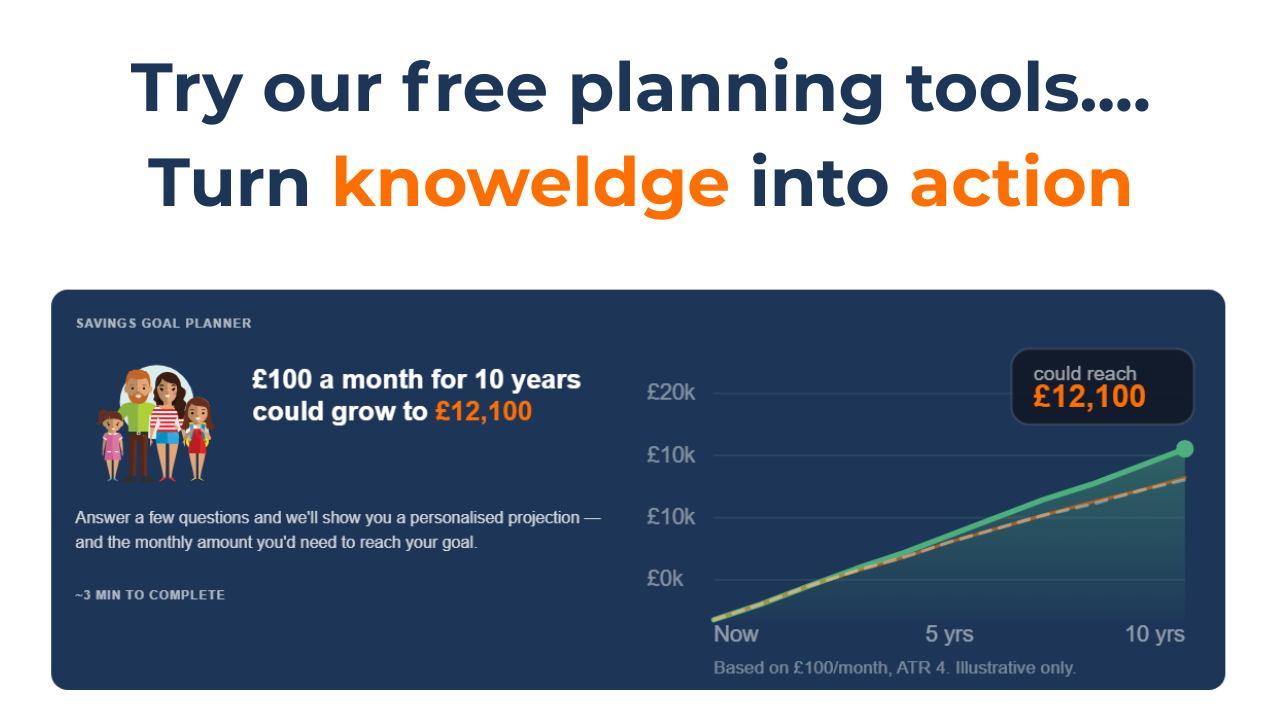 Try our free planning tools....
Turn knoweldge into action

SAVINGS GOAL PLANNER

£100 a month for 10 years could grow to £12,100

Answer a few questions and we'll show you a personalised projection — and the monthly amount you'd need to reach your goal.

~3 MIN TO COMPLETE

could reach
£12,100

£20k
£10k
£10k
£0k

Now
5 yrs
10 yrs

Based on £100/month, ATR 4. Illustrative only.